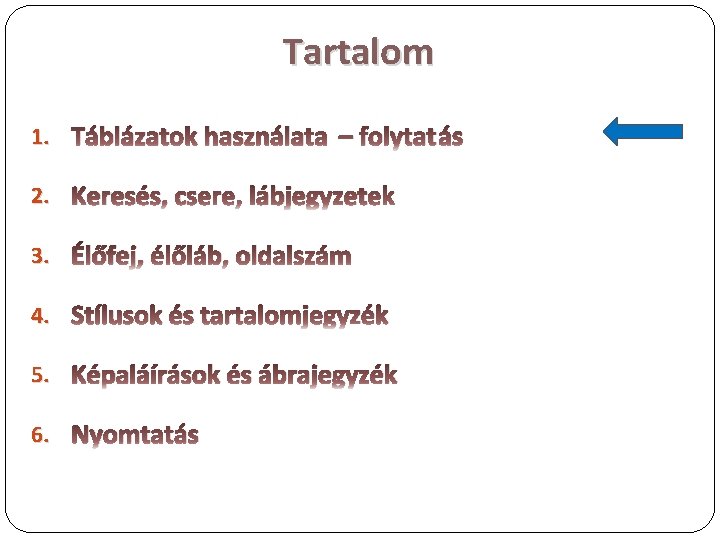 Tartalom

1. Táblázatok használata – folytatás
2. Keresés, csere, lábjegyzetek
3. Élőfej, élőláb, oldalszám
4. Stílusok és tartalomjegyzék
5. Képaláírások és ábrajegyzék
6. Nyomtatás